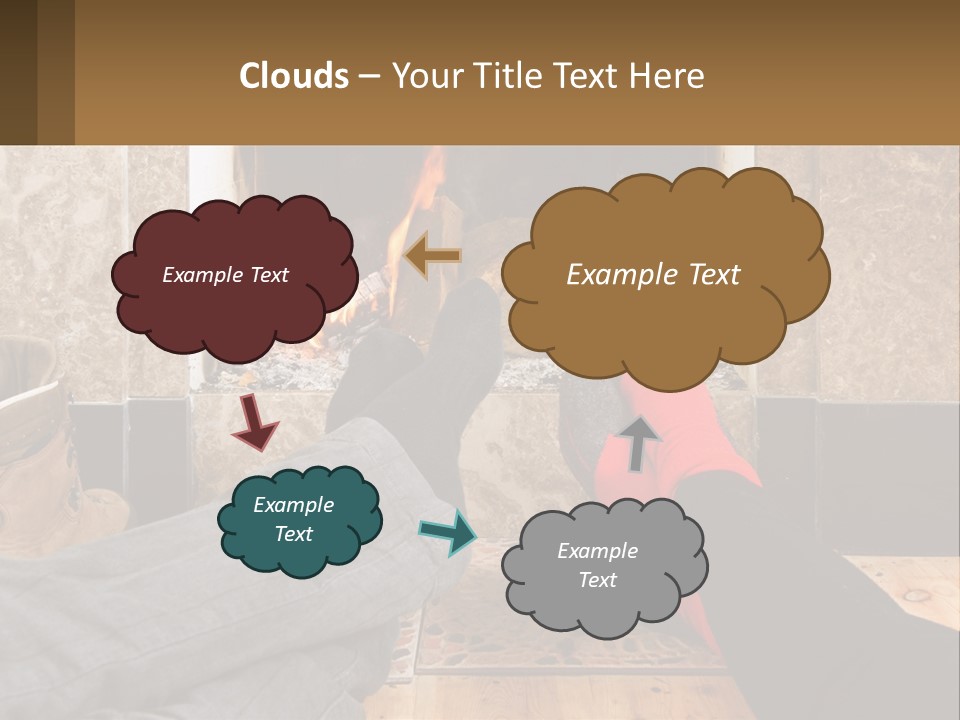 Clouds – Your Title Text Here

Example Text

Example Text

Example Text

Example Text